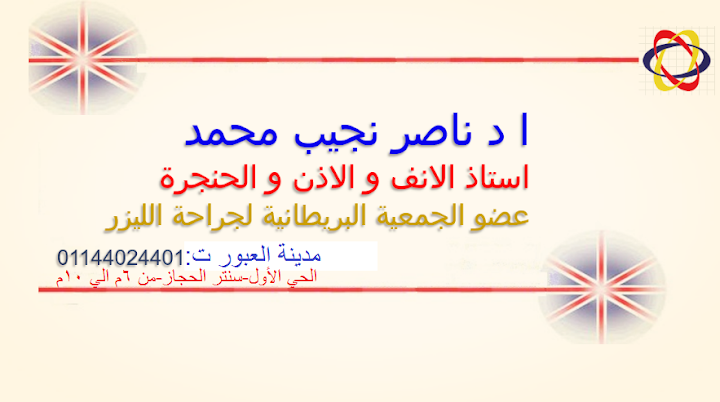 ا د ناصر نجيب محمد
استاذ الانف و الاذن و الحنجرة
عضو الجمعية البريطانية لجراحة الليزر
مدينة العبور ت:01144024401
الحي الأول-سنتر الحجاز-من ٦م الي ١٠م